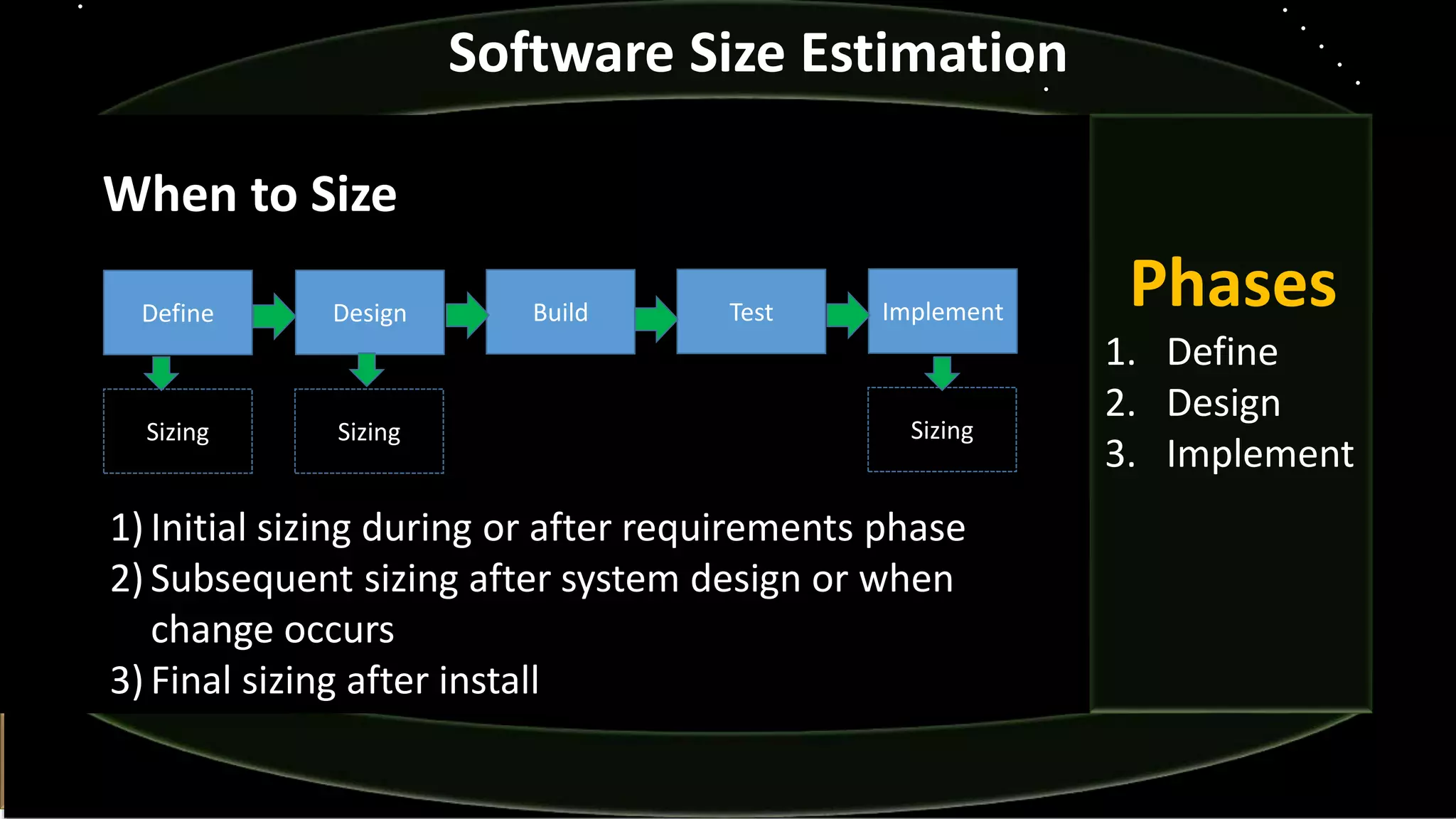 Software Size Estimation

When to Size

Define
Design
Build
Test
Implement

Sizing
Sizing
Sizing

1) Initial sizing during or after requirements phase
2) Subsequent sizing after system design or when change occurs
3) Final sizing after install

Phases
1. Define
2. Design
3. Implement